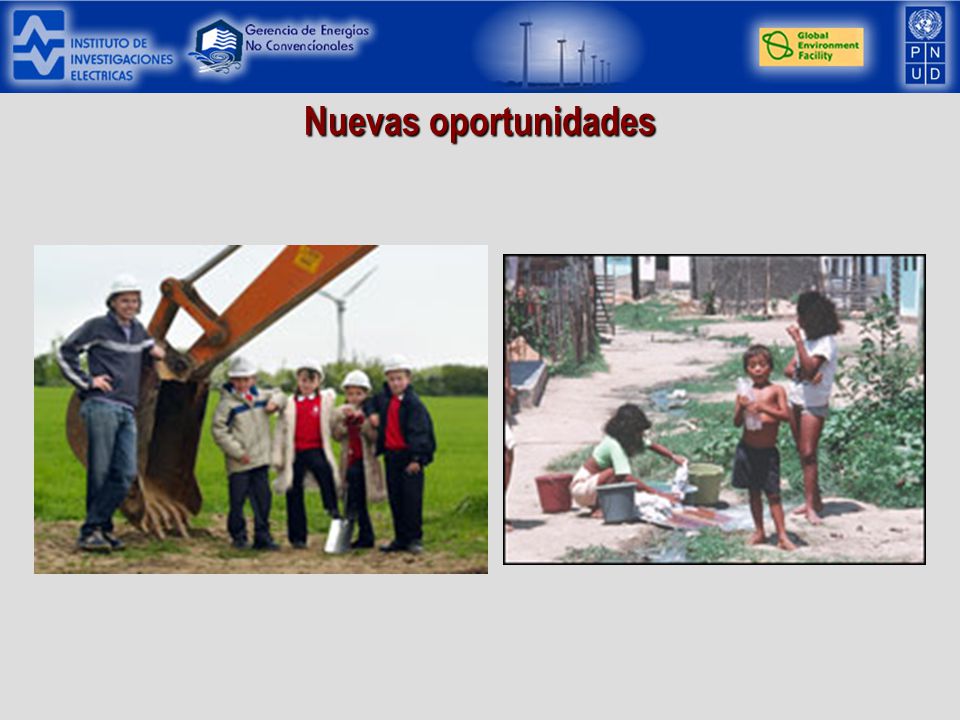 INSTITUTO DE INVESTIGACIONES ELECTRICAS

Gerencia de Energías No Convencionales

Global Environment Facility

P N U D

Nuevas oportunidades